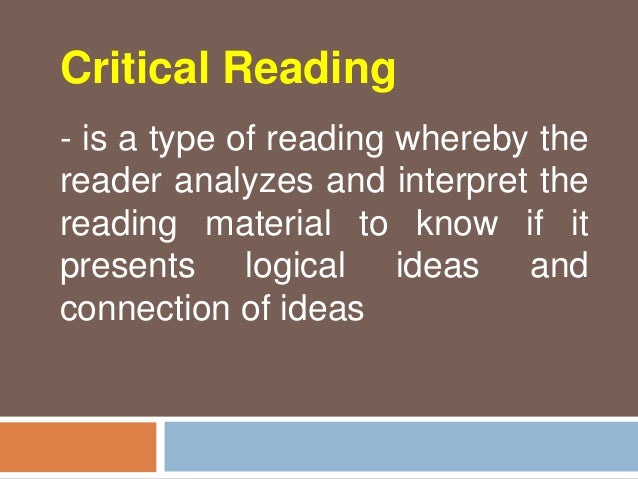 Critical Reading

- is a type of reading whereby the reader analyzes and interpret the reading material to know if it presents logical ideas and connection of ideas